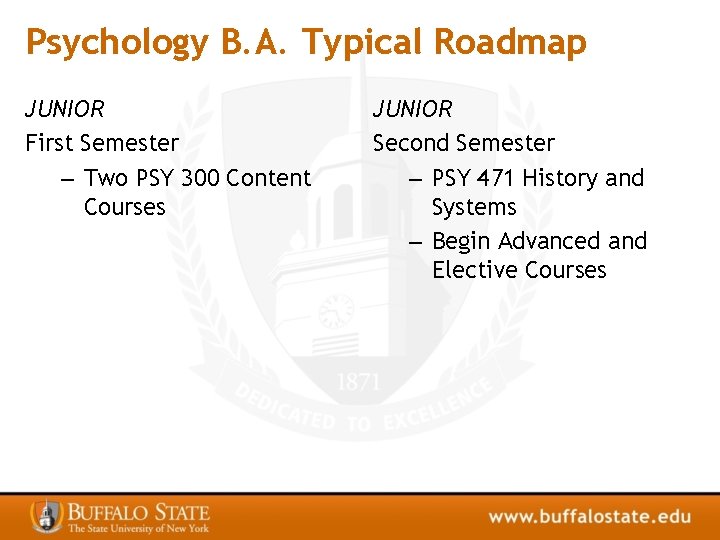 Psychology B.A. Typical Roadmap

JUNIOR
First Semester
– Two PSY 300 Content Courses

JUNIOR
Second Semester
– PSY 471 History and Systems
– Begin Advanced and Elective Courses

1871
DEDICATED TO EXCELLENCE

BUFFALO STATE
The State University of New York

www.buffalostate.edu